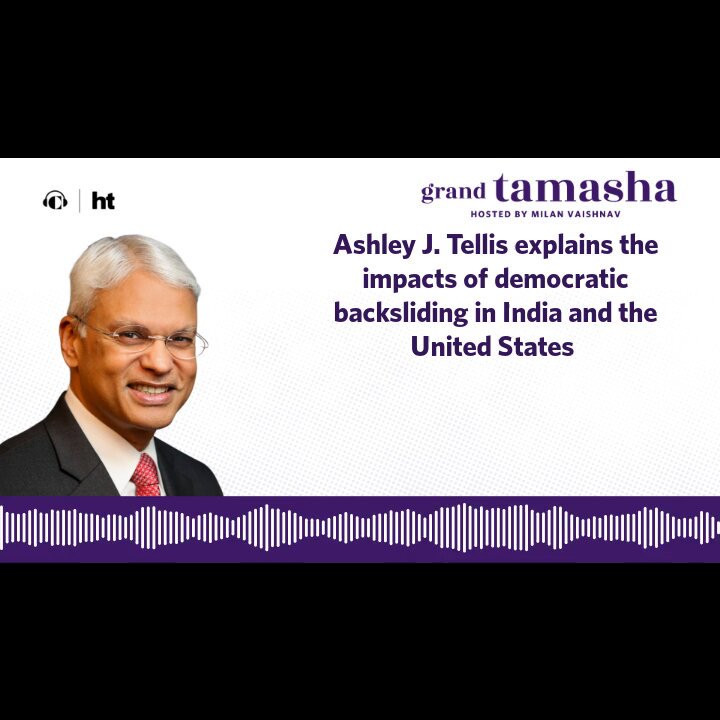 ht

grand tamasha
HOSTED BY MILAN VAISHNAV

Ashley J. Tellis explains the impacts of democratic backsliding in India and the United States